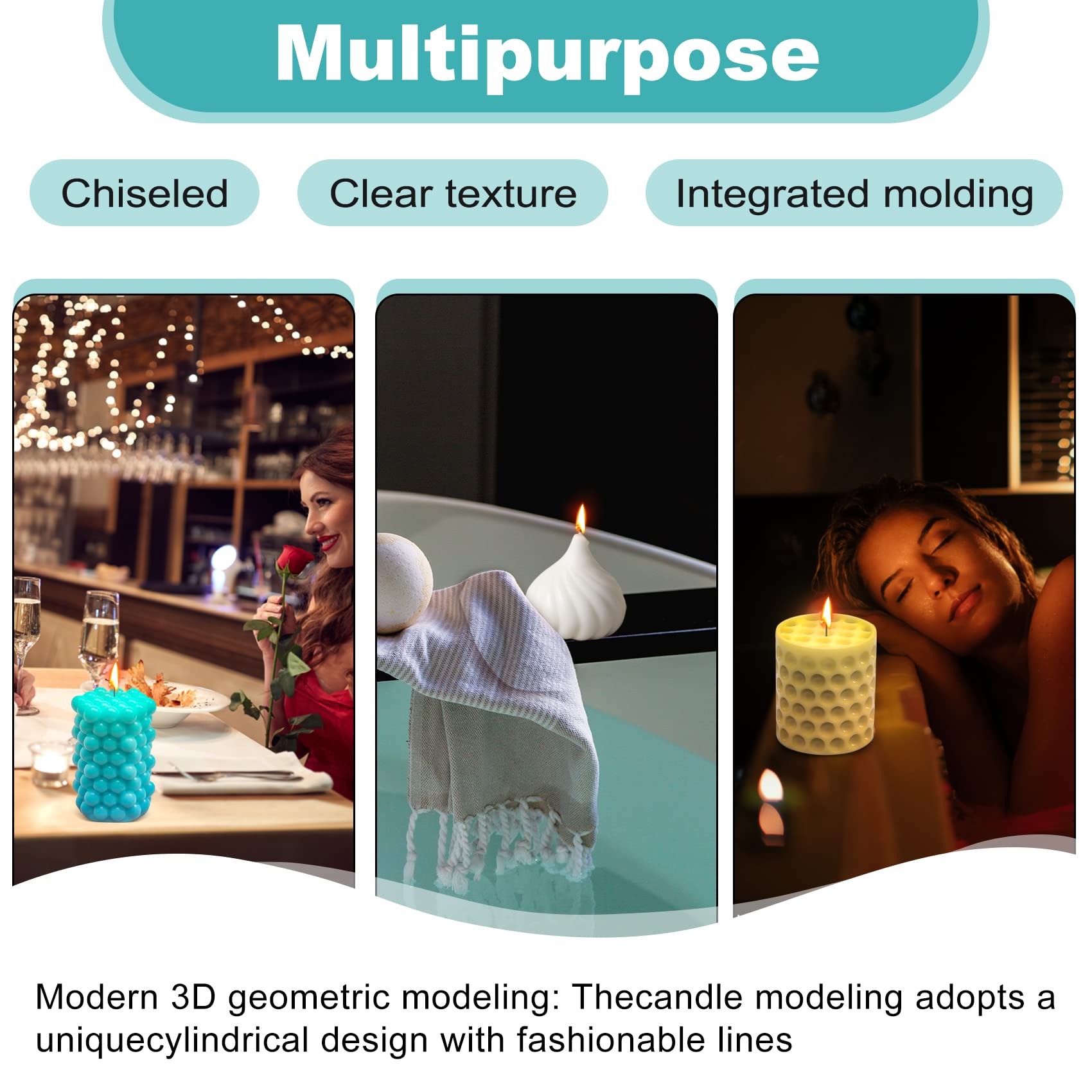 Multipurpose

Chiseled

Clear texture

Integrated molding

Modern 3D geometric modeling: Thecandle modeling adopts a uniquecylindrical design with fashionable lines